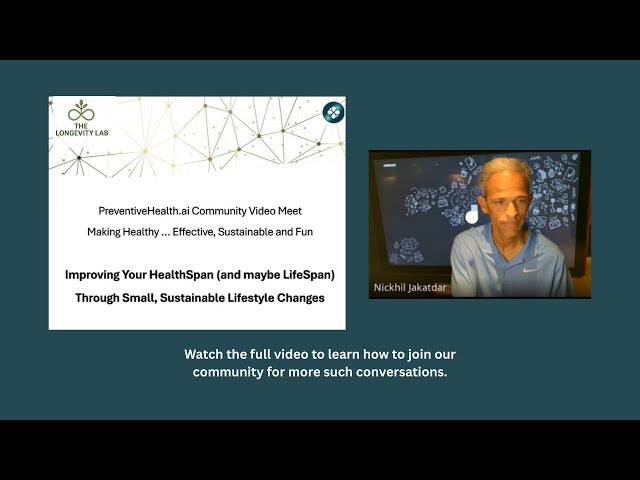 THE LONGEVITY LAB

PreventiveHealth.ai Community Video Meet

Making Healthy … Effective, Sustainable and Fun

Improving Your HealthSpan (and maybe LifeSpan) Through Small, Sustainable Lifestyle Changes

Nickhil Jakatdar

Watch the full video to learn how to join our community for more such conversations.